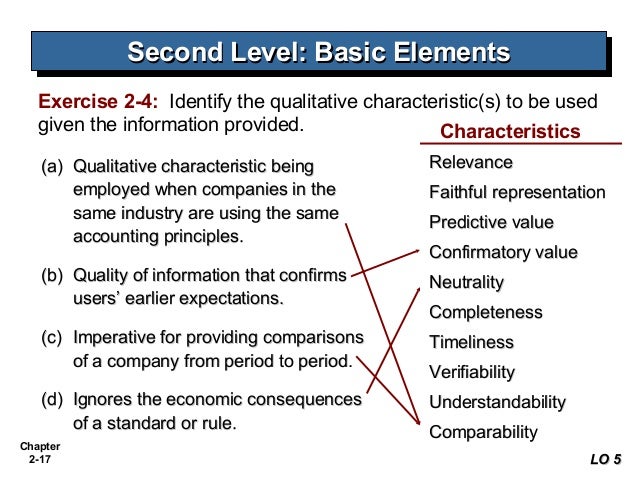 Second Level: Basic Elements

Exercise 2-4: Identify the qualitative characteristic(s) to be used given the information provided.

(a) Qualitative characteristic being employed when companies in the same industry are using the same accounting principles.

(b) Quality of information that confirms users' earlier expectations.

(c) Imperative for providing comparisons of a company from period to period.

(d) Ignores the economic consequences of a standard or rule.

Characteristics
Relevance
Faithful representation
Predictive value
Confirmatory value
Neutrality
Completeness
Timeliness
Verifiability
Understandability
Comparability

Chapter 2-17

LO 5